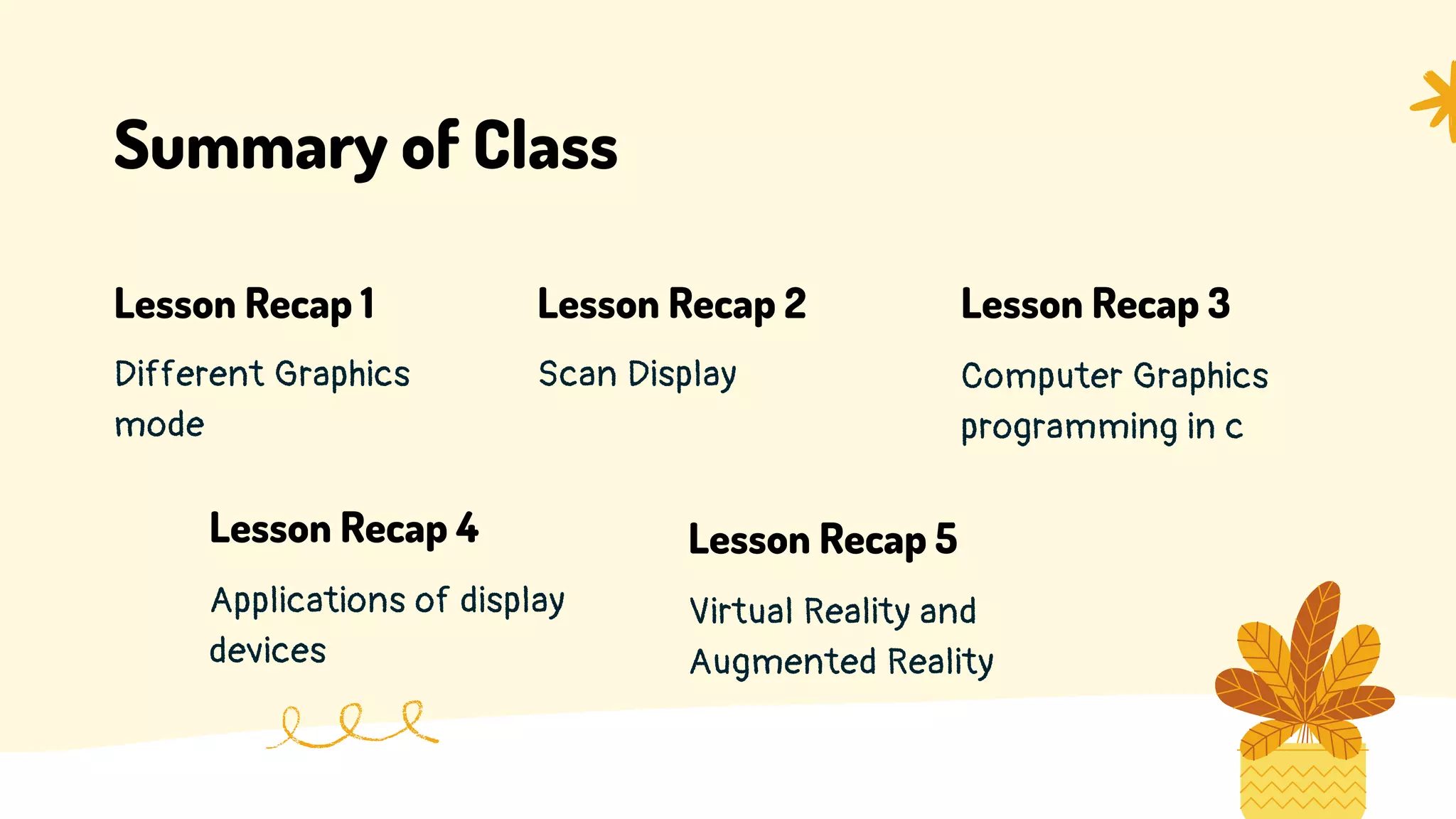 Summary of Class

Lesson Recap 1

Different Graphics mode

Lesson Recap 2

Scan Display

Lesson Recap 3

Computer Graphics programming in c

Lesson Recap 4

Applications of display devices

Lesson Recap 5

Virtual Reality and Augmented Reality